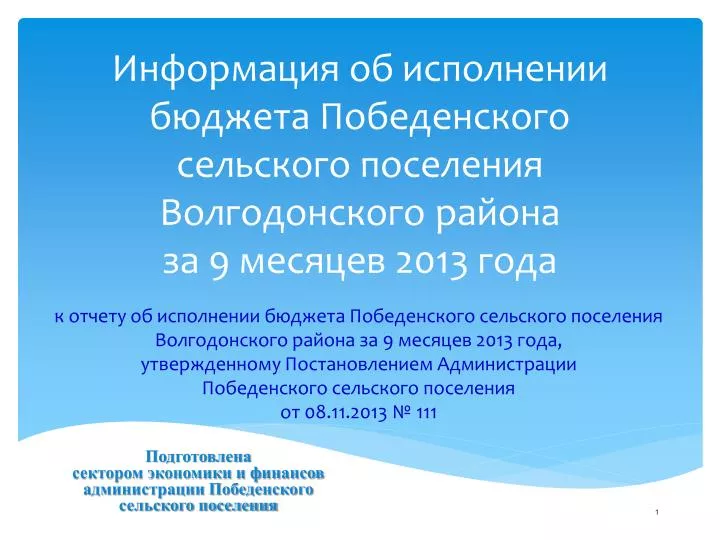 Информация об исполнении бюджета Победенского сельского поселения Волгодонского района за 9 месяцев 2013 года

к отчету об исполнении бюджета Победенского сельского поселения Волгодонского района за 9 месяцев 2013 года, утвержденному Постановлением Администрации Победенского сельского поселения от 08.11.2013 № 111

Подготовлена сектором экономики и финансов администрации Победенского сельского поселения

1